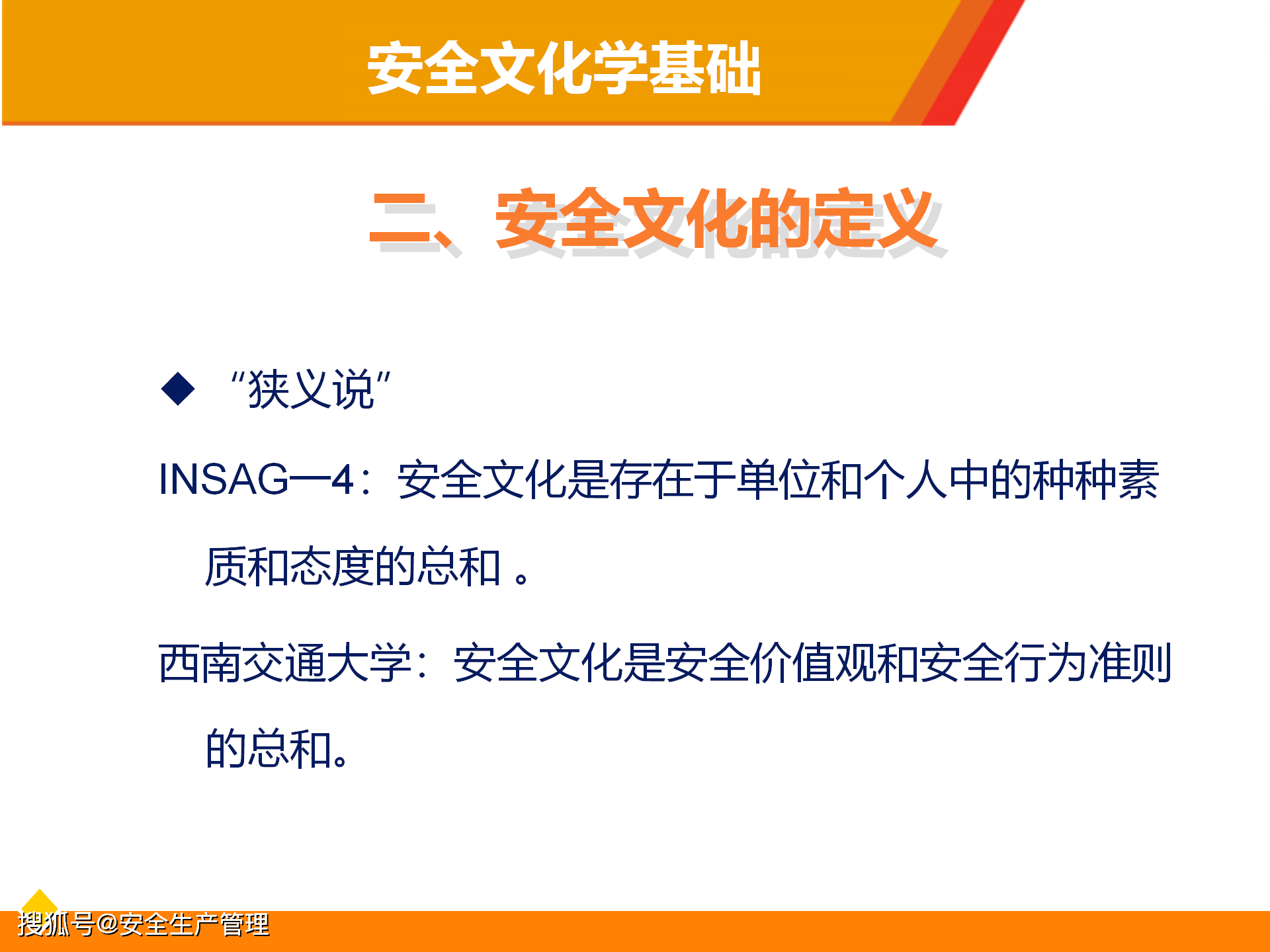 安全文化学基础

二、安全文化的定义

◆ “狭义说”

INSAG—4：安全文化是存在于单位和个人中的种种素质和态度的总和 。

西南交通大学：安全文化是安全价值观和安全行为准则的总和。

搜狐号@安全生产管理